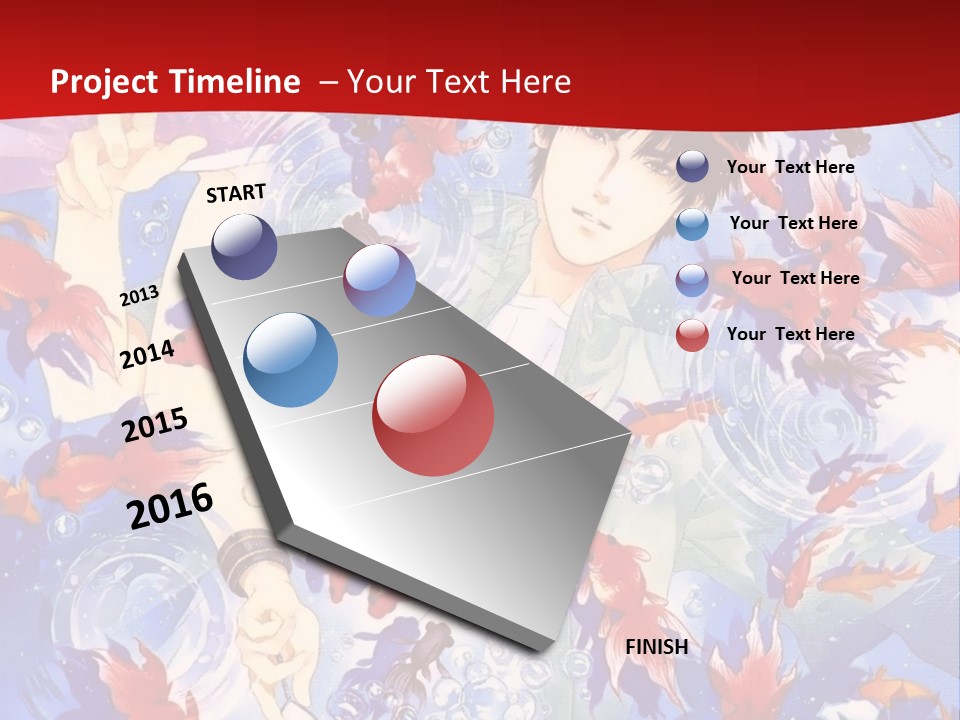 Project Timeline – Your Text Here

START

2013

2014

2015

2016

FINISH

Your Text Here

Your Text Here

Your Text Here

Your Text Here